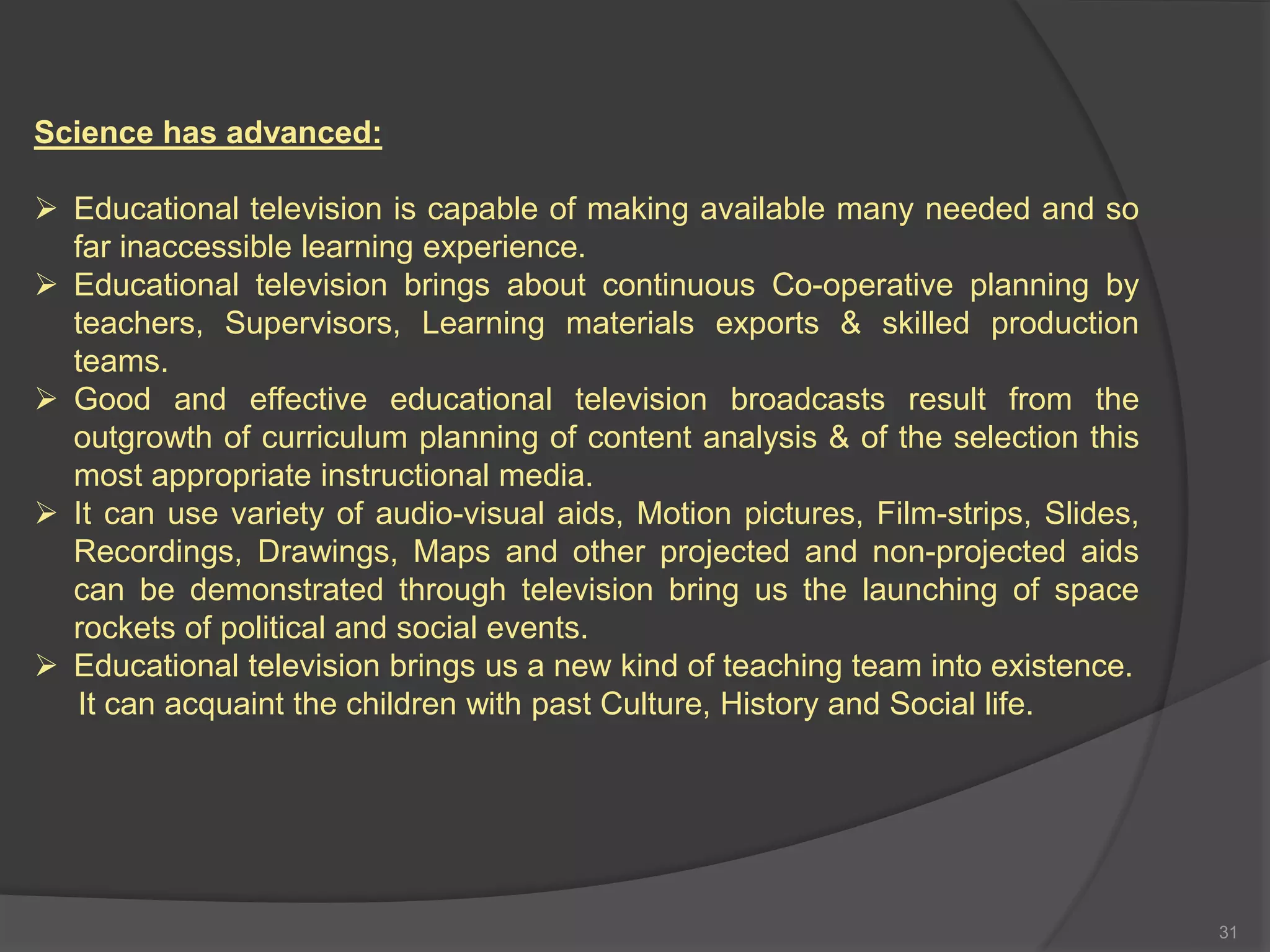 Science has advanced:

➢ Educational television is capable of making available many needed and so far inaccessible learning experience.
➢ Educational television brings about continuous Co-operative planning by teachers, Supervisors, Learning materials exports & skilled production teams.
➢ Good and effective educational television broadcasts result from the outgrowth of curriculum planning of content analysis & of the selection this most appropriate instructional media.
➢ It can use variety of audio-visual aids, Motion pictures, Film-strips, Slides, Recordings, Drawings, Maps and other projected and non-projected aids can be demonstrated through television bring us the launching of space rockets of political and social events.
➢ Educational television brings us a new kind of teaching team into existence.
It can acquaint the children with past Culture, History and Social life.

31